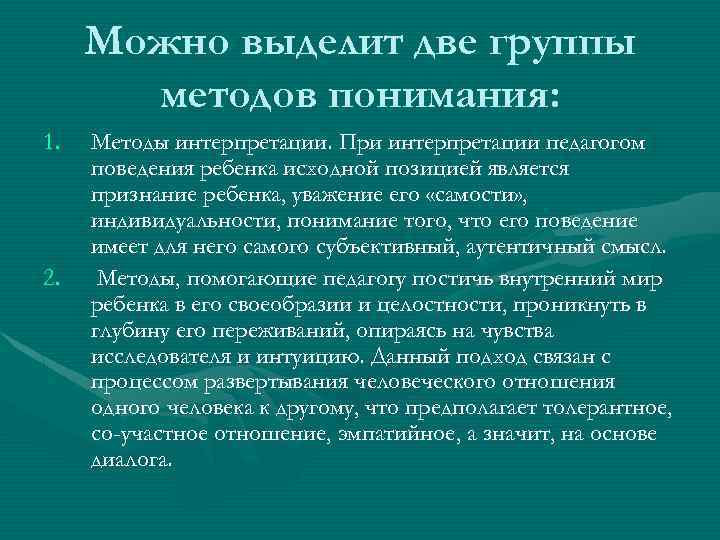 Можно выделит две группы методов понимания:

1. Методы интерпретации. При интерпретации педагогом поведения ребенка исходной позицией является признание ребенка, уважение его «самости», индивидуальности, понимание того, что его поведение имеет для него самого субъективный, аутентичный смысл.

2. Методы, помогающие педагогу постичь внутренний мир ребенка в его своеобразии и целостности, проникнуть в глубину его переживаний, опираясь на чувства исследователя и интуицию. Данный подход связан с процессом развертывания человеческого отношения одного человека к другому, что предполагает толерантное, со-участное отношение, эмпатийное, а значит, на основе диалога.